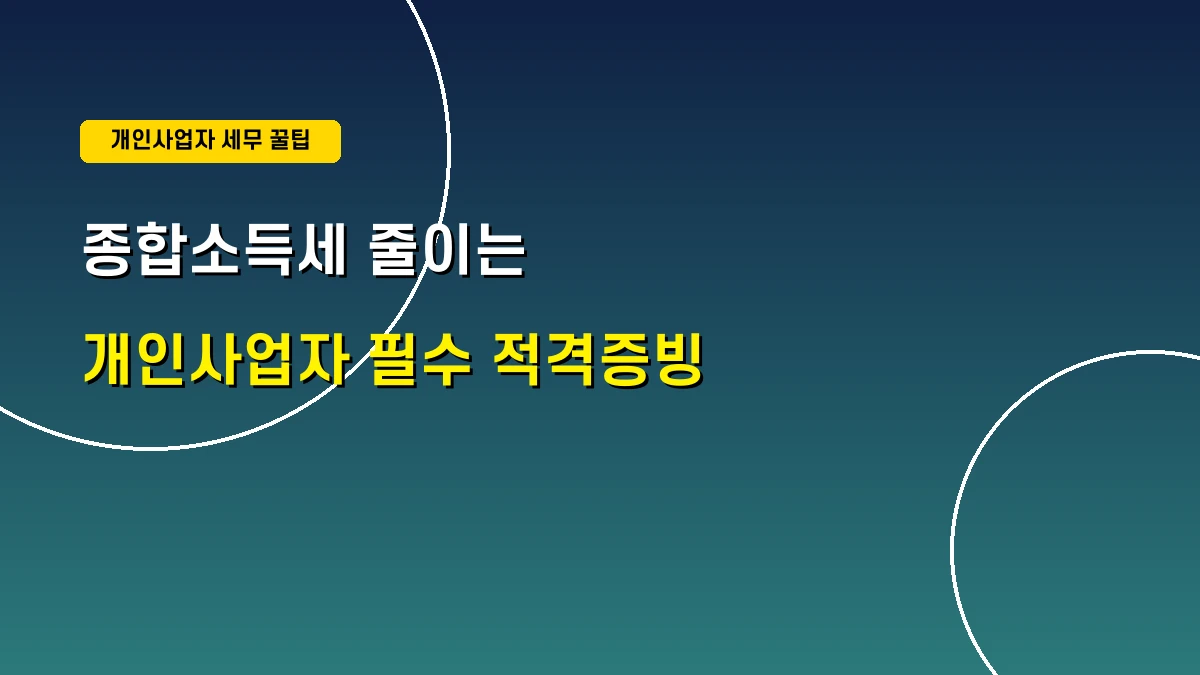 개인사업자 세무 꿀팁

종합소득세 줄이는

개인사업자 필수 적격증빙